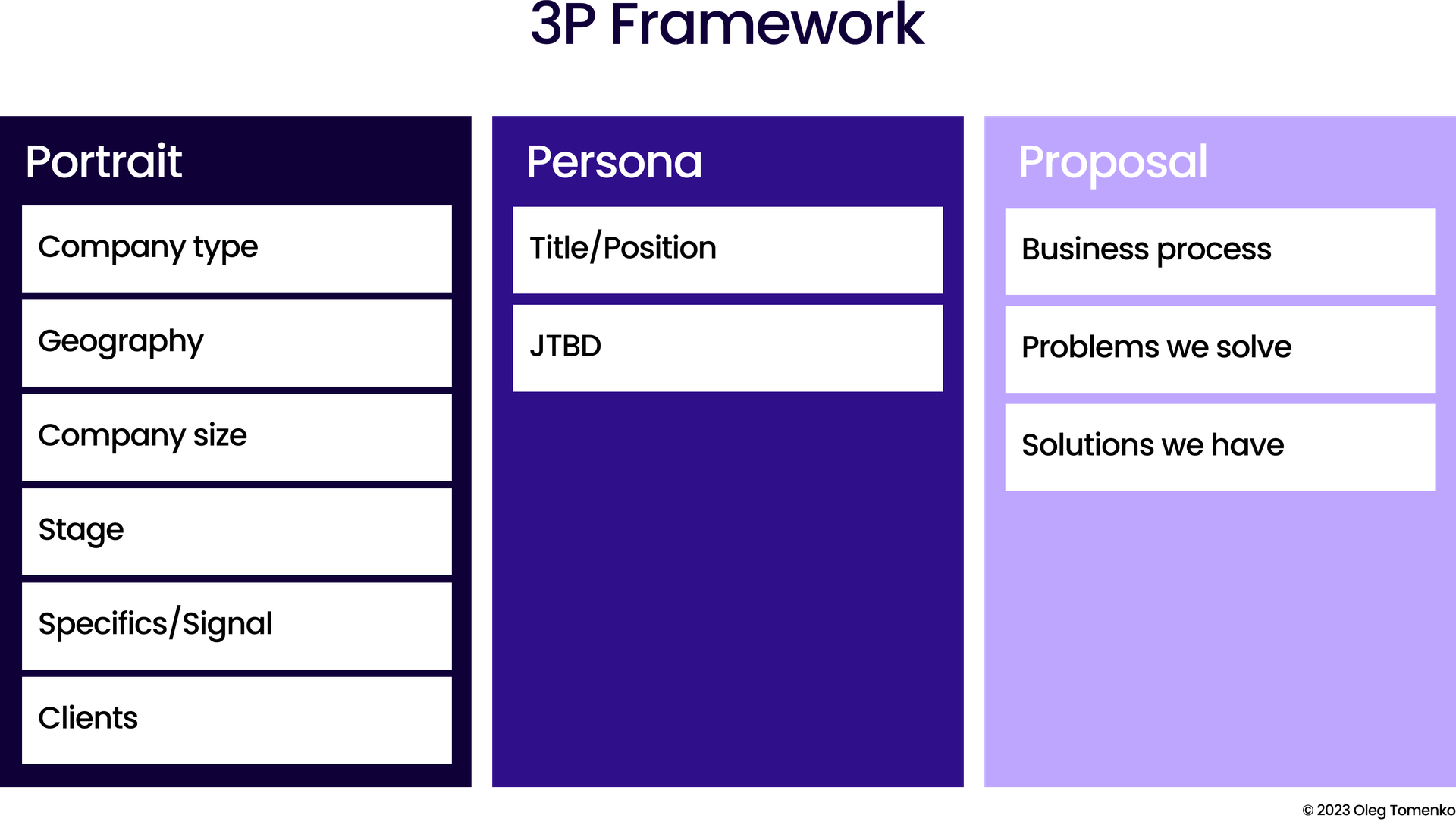 3P Framework

Portrait

Company type

Geography

Company size

Stage

Specifics/Signal

Clients

Persona

Title/Position

JTBD

Proposal

Business process

Problems we solve

Solutions we have

© 2023 Oleg Tomenko